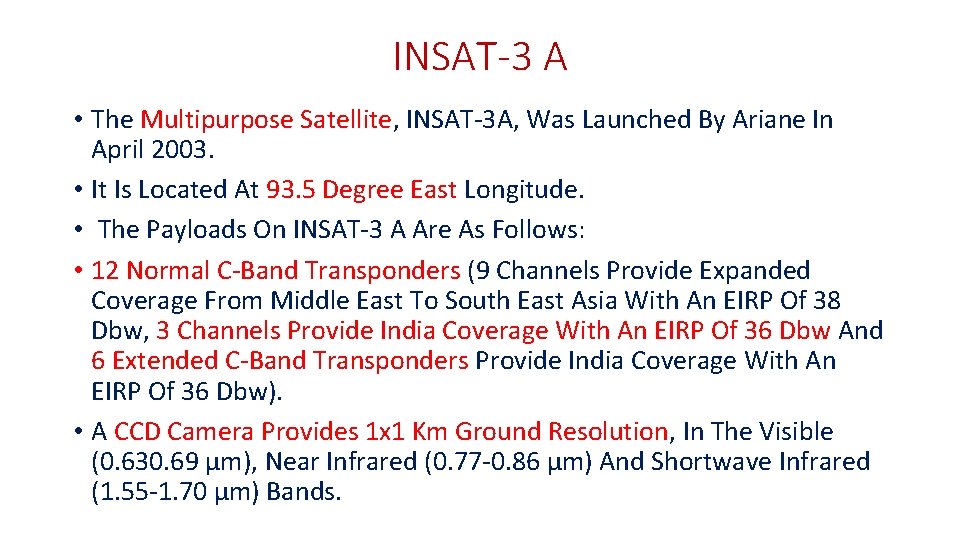 INSAT-3 A

• The Multipurpose Satellite, INSAT-3A, Was Launched By Ariane In April 2003.

• It Is Located At 93.5 Degree East Longitude.

• The Payloads On INSAT-3 A Are As Follows:

• 12 Normal C-Band Transponders (9 Channels Provide Expanded Coverage From Middle East To South East Asia With An EIRP Of 38 Dbw, 3 Channels Provide India Coverage With An EIRP Of 36 Dbw And 6 Extended C-Band Transponders Provide India Coverage With An EIRP Of 36 Dbw).

• A CCD Camera Provides 1x1 Km Ground Resolution, In The Visible (0.630.69 µm), Near Infrared (0.77-0.86 µm) And Shortwave Infrared (1.55-1.70 µm) Bands.